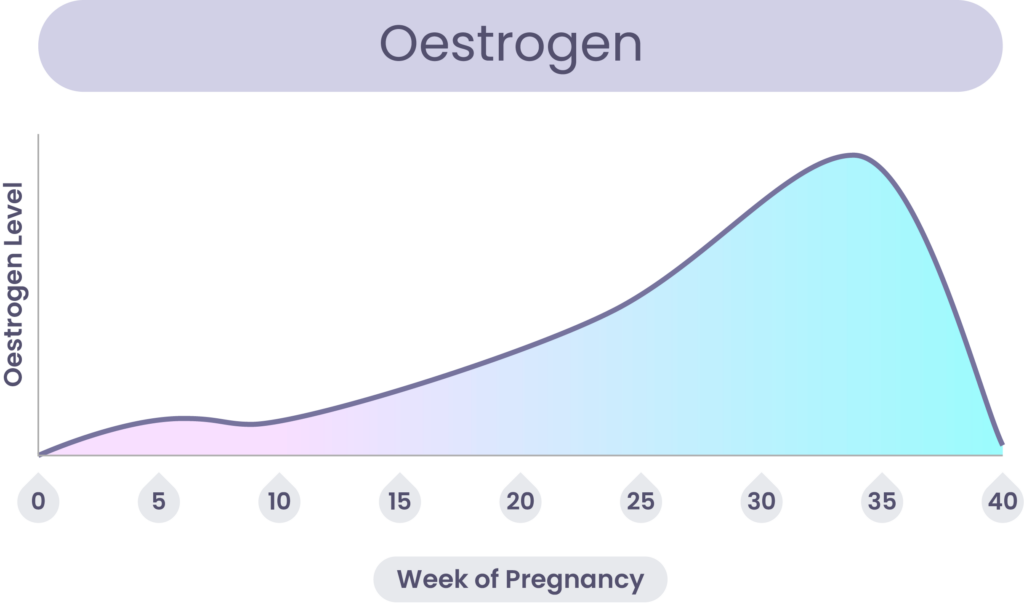 Oestrogen

Oestrogen Level

0
5
10
15
20
25
30
35
40

Week of Pregnancy